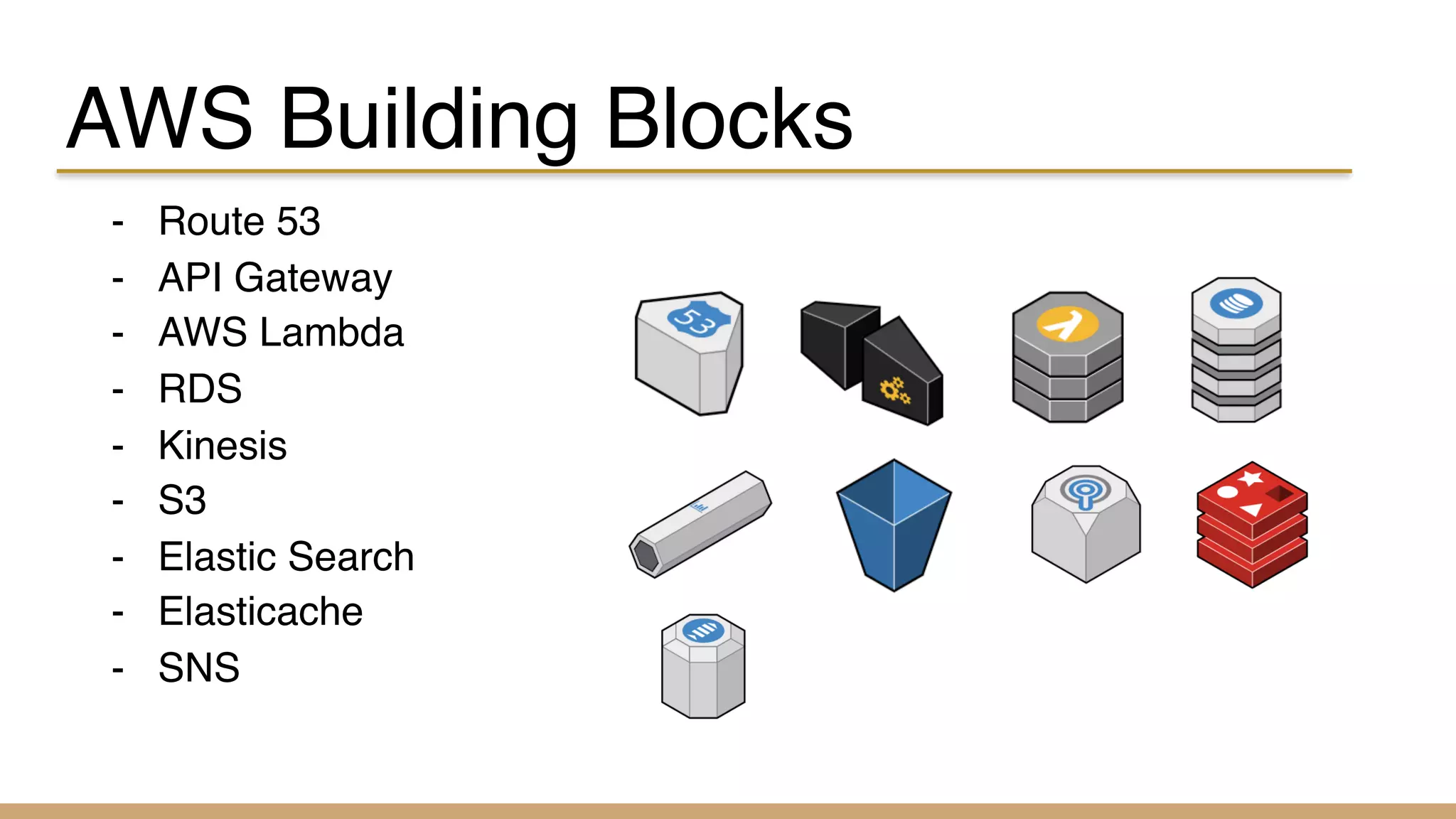 AWS Building Blocks

- Route 53
- API Gateway
- AWS Lambda
- RDS
- Kinesis
- S3
- Elastic Search
- Elasticache
- SNS

53